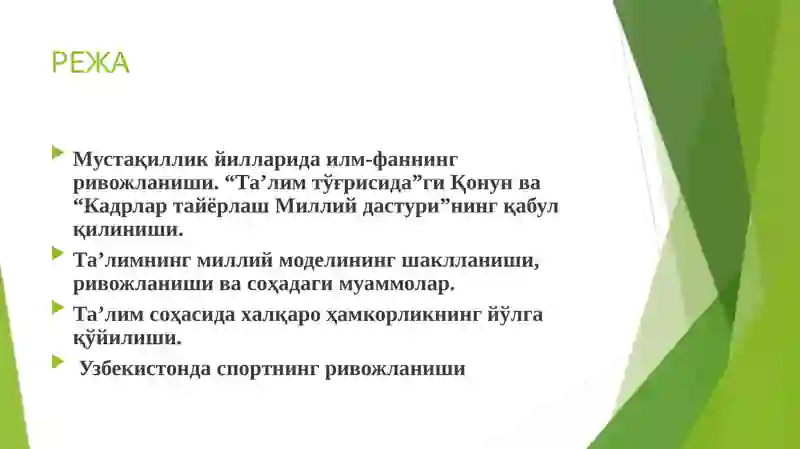 РЕЖА

Мустақиллик йилларида илм-фаннинг ривожланиши. “Та’лим тўғрисида”ги Қонун ва “Кадрлар тайёрлаш Миллий дастури”нинг қабул қилиниши.

Та’лимнинг миллий моделининг шаклланиши, ривожланиши ва соҳадаги муаммолар.

Та’лим соҳасида халқаро ҳамкорликнинг йўлга қўйилиши.

Узбекистонда спортнинг ривожланиши